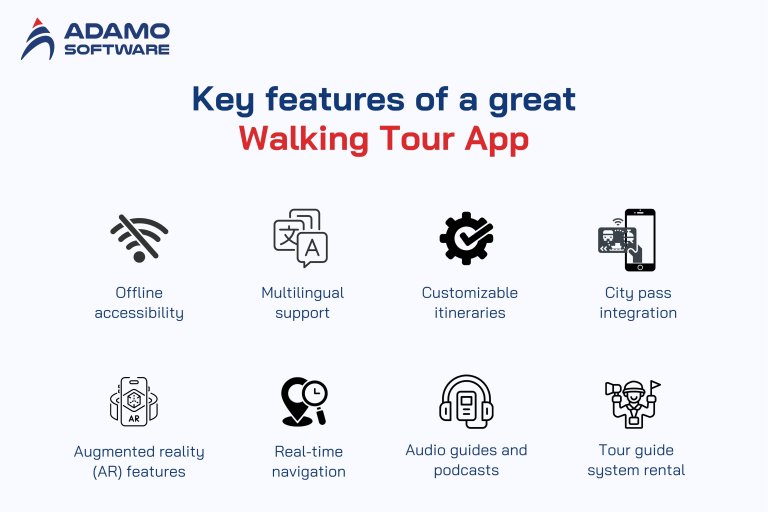 ADAMO SOFTWARE

Key features of a great
Walking Tour App

文 A

Offline accessibility

Multilingual support

Customizable itineraries

City pass integration

AR

Augmented reality (AR) features

Real-time navigation

Audio guides and podcasts

Tour guide system rental